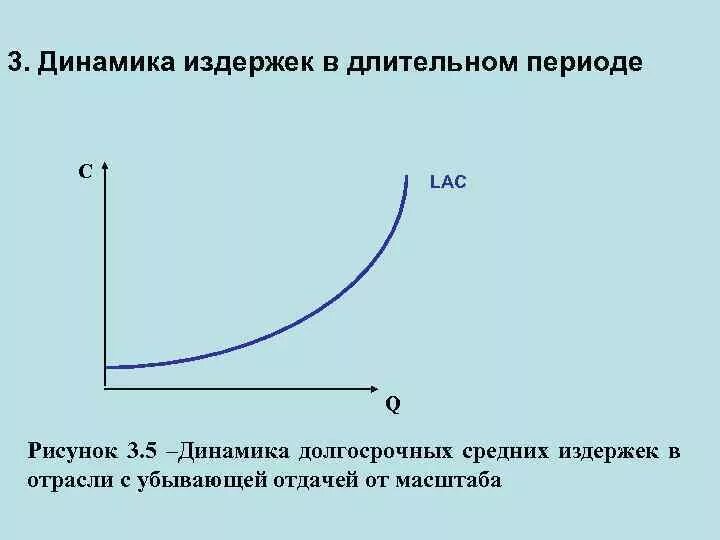 3. Динамика издержек в длительном периоде

C

LAC

Q

Рисунок 3.5 –Динамика долгосрочных средних издержек в отрасли с убывающей отдачей от масштаба